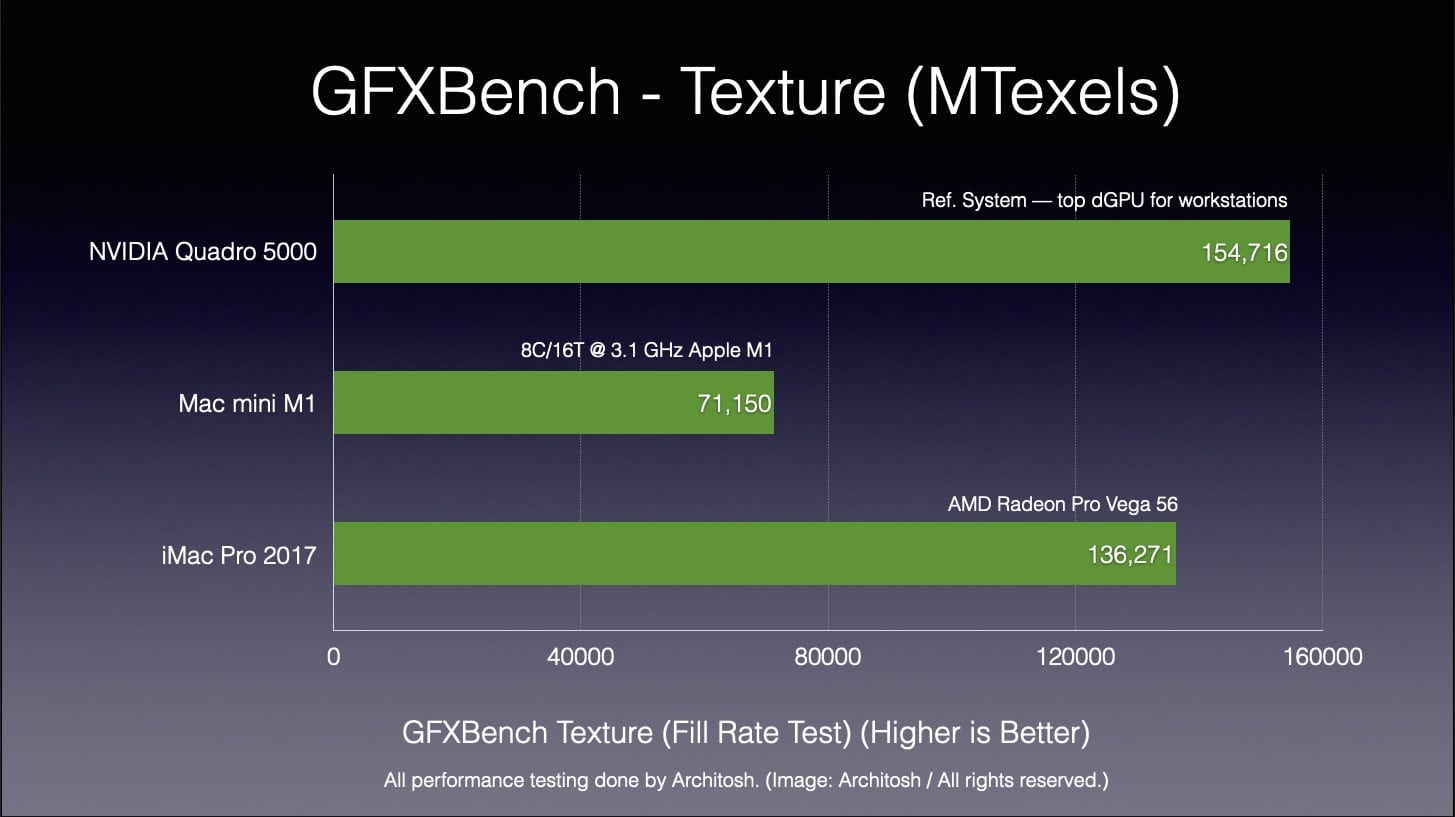 GFXBench - Texture (MTexels)

Ref. System — top dGPU for workstations

NVIDIA Quadro 5000

154,716

8C/16T @ 3.1 GHz Apple M1

Mac mini M1

71,150

AMD Radeon Pro Vega 56

iMac Pro 2017

136,271

0

40000

80000

120000

160000

GFXBench Texture (Fill Rate Test) (Higher is Better)

All performance testing done by Architosh. (Image: Architosh / All rights reserved.)